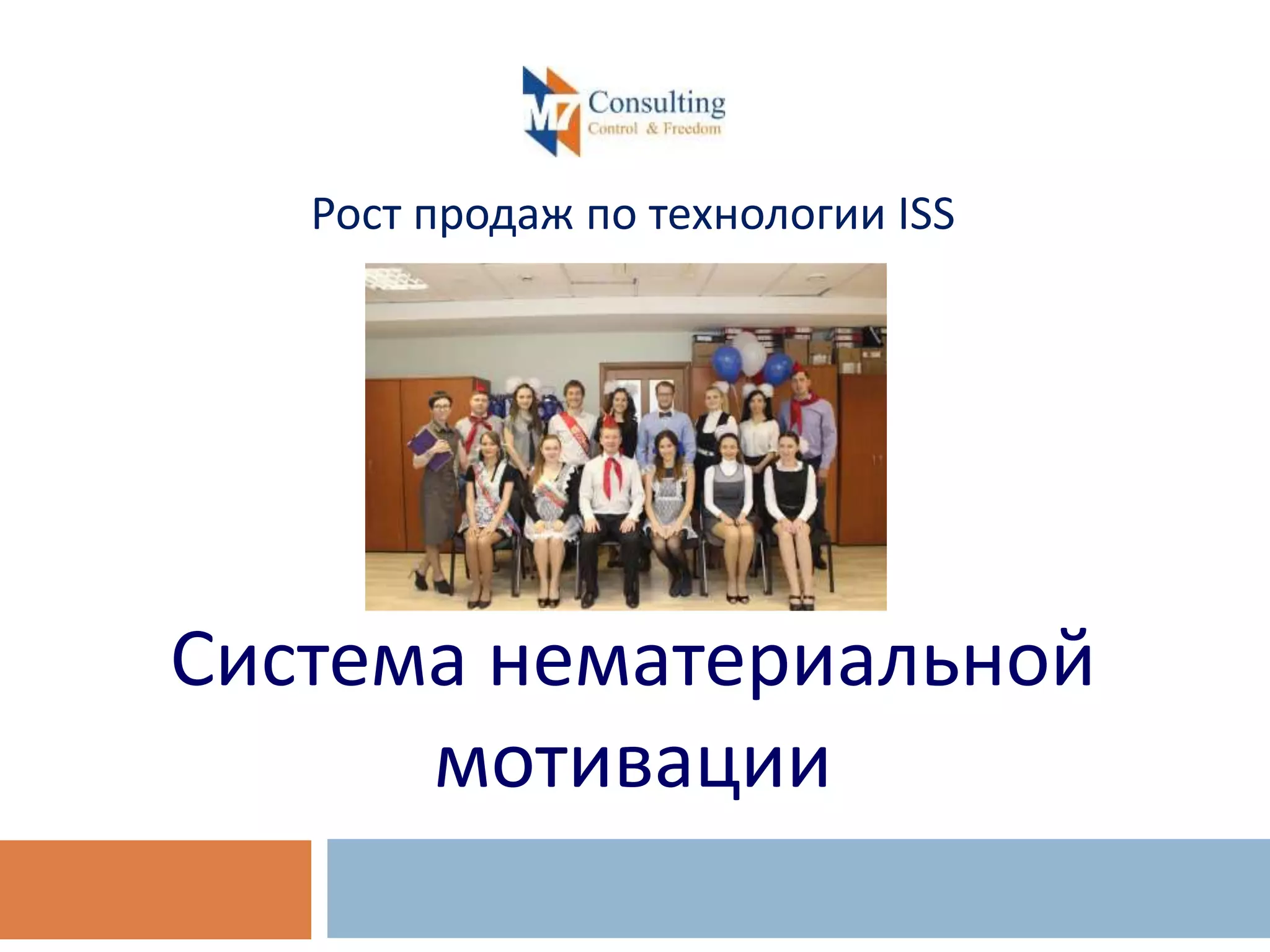 M7 Consulting
Control & Freedom

Рост продаж по технологии ISS

Система нематериальной мотивации